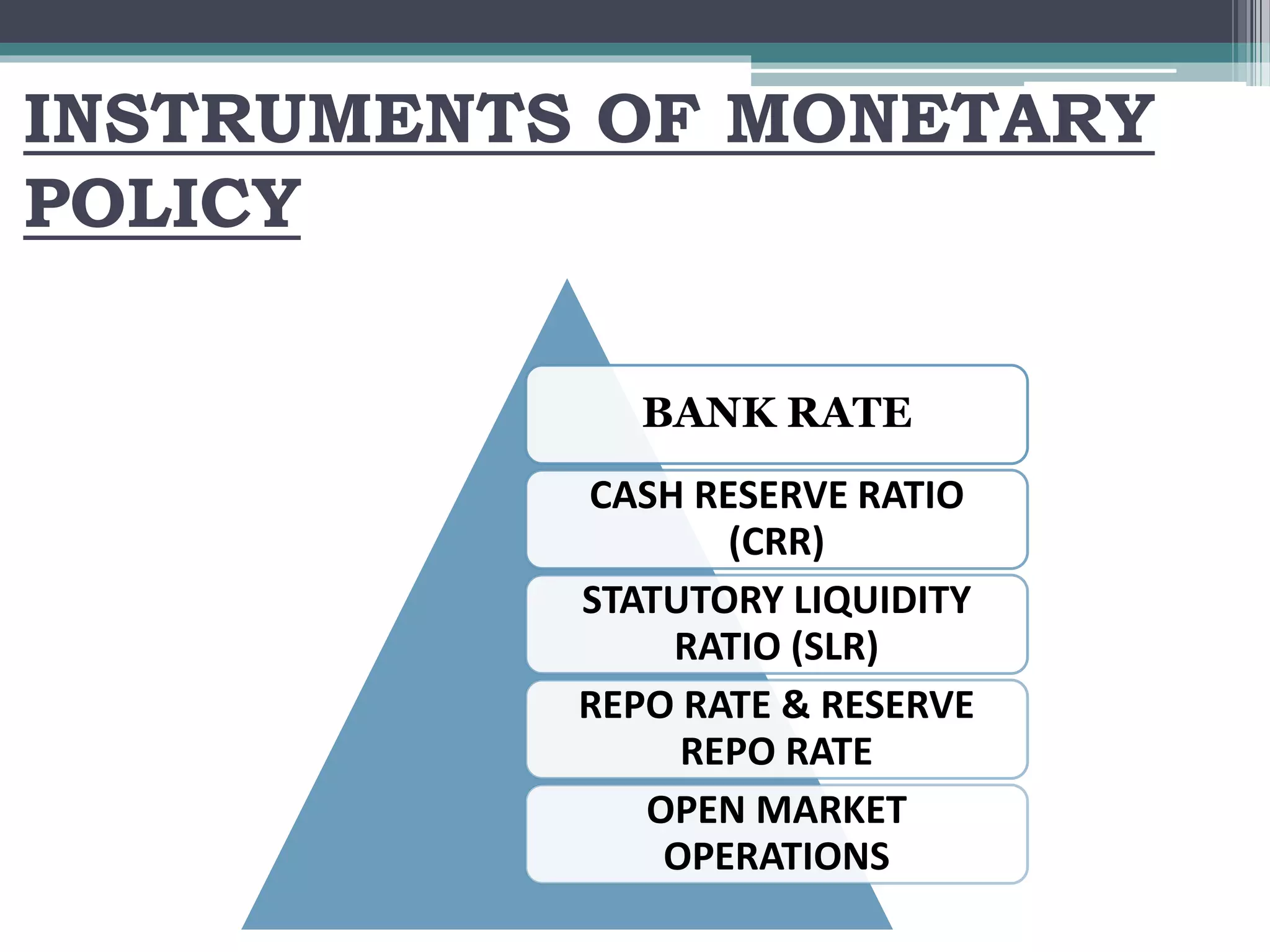 INSTRUMENTS OF MONETARY POLICY

BANK RATE

CASH RESERVE RATIO (CRR)

STATUTORY LIQUIDITY RATIO (SLR)

REPO RATE & RESERVE REPO RATE

OPEN MARKET OPERATIONS